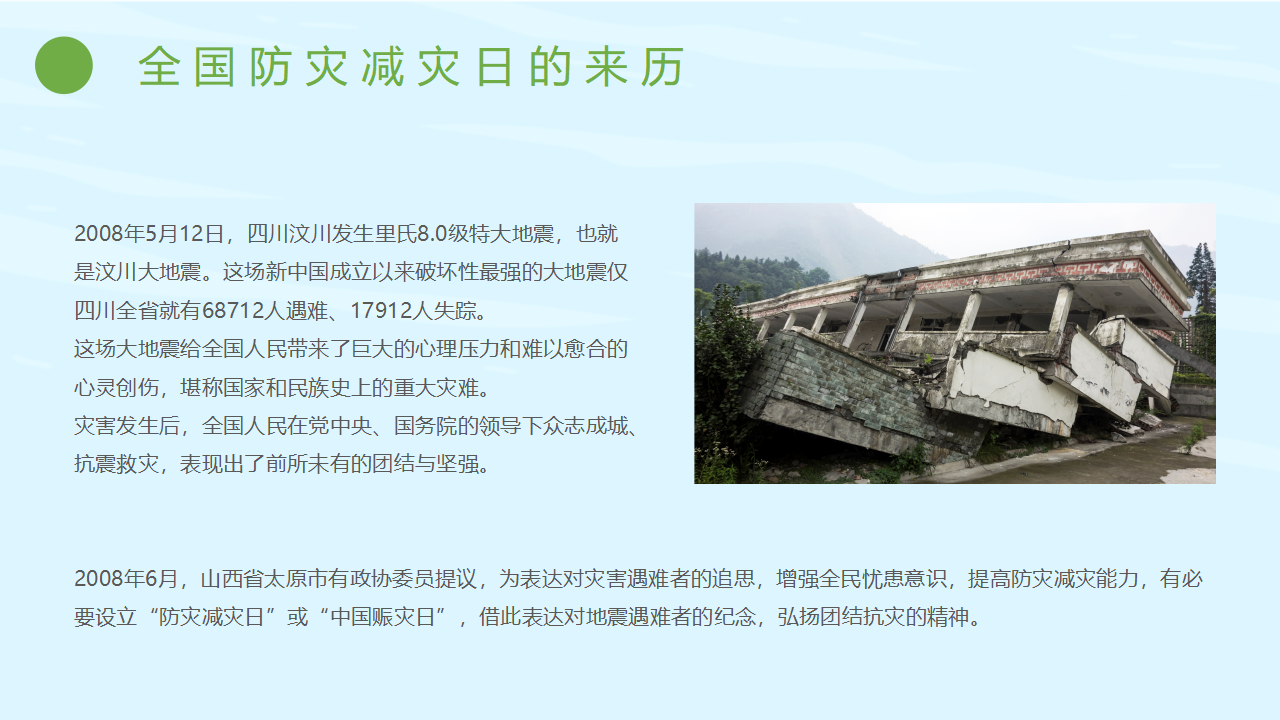 全国防灾减灾日的来历

2008年5月12日，四川汶川发生里氏8.0级特大地震，也就是汶川大地震。这场新中国成立以来破坏性最强的大地震仅四川全省就有68712人遇难、17912人失踪。
这场大地震给全国人民带来了巨大的心理压力和难以愈合的心灵创伤，堪称国家和民族史上的重大灾难。
灾害发生后，全国人民在党中央、国务院的领导下众志成城、抗震救灾，表现出了前所未有的团结与坚强。

2008年6月，山西省太原市有政协委员提议，为表达对灾害遇难者的追思，增强全民忧患意识，提高防灾减灾能力，有必要设立“防灾减灾日”或“中国赈灾日”，借此表达对地震遇难者的纪念，弘扬团结抗灾的精神。